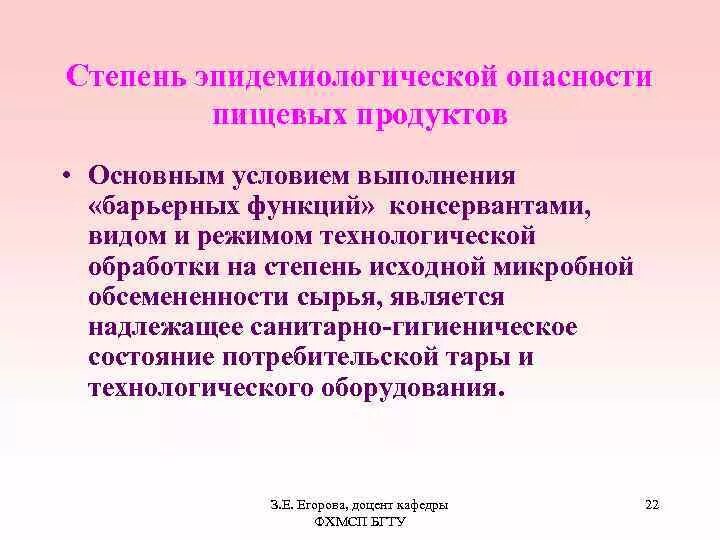 Степень эпидемиологической опасности пищевых продуктов

• Основным условием выполнения «барьерных функций» консервантами, видом и режимом технологической обработки на степень исходной микробной обсемененности сырья, является надлежащее санитарно-гигиеническое состояние потребительской тары и технологического оборудования.

З.Е. Егорова, доцент кафедры ФХМСП БГТУ

22